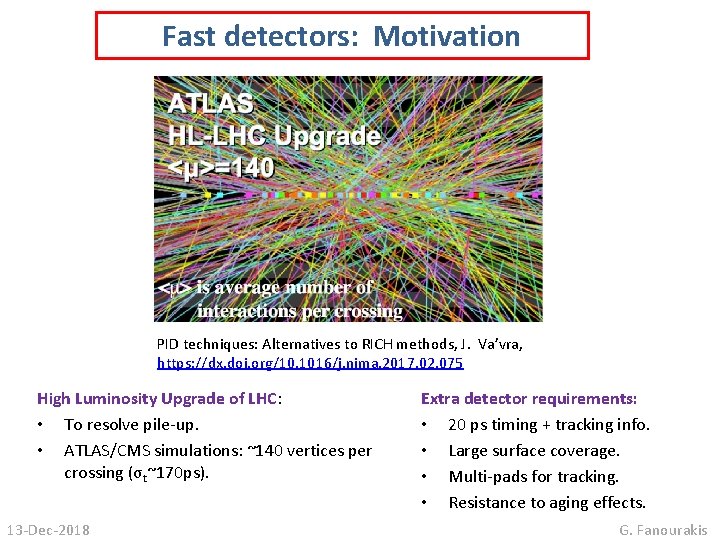 Fast detectors: Motivation

ATLAS
HL-LHC Upgrade
<μ>=140

<μ> is average number of interactions per crossing

PID techniques: Alternatives to RICH methods, J. Va'vra, https://dx.doi.org/10.1016/j.nima.2017.02.075

High Luminosity Upgrade of LHC:
• To resolve pile-up.
• ATLAS/CMS simulations: ~140 vertices per crossing ($\sigma_t$~170ps).

Extra detector requirements:
• 20 ps timing + tracking info.
• Large surface coverage.
• Multi-pads for tracking.
• Resistance to aging effects.

13-Dec-2018

G. Fanourakis